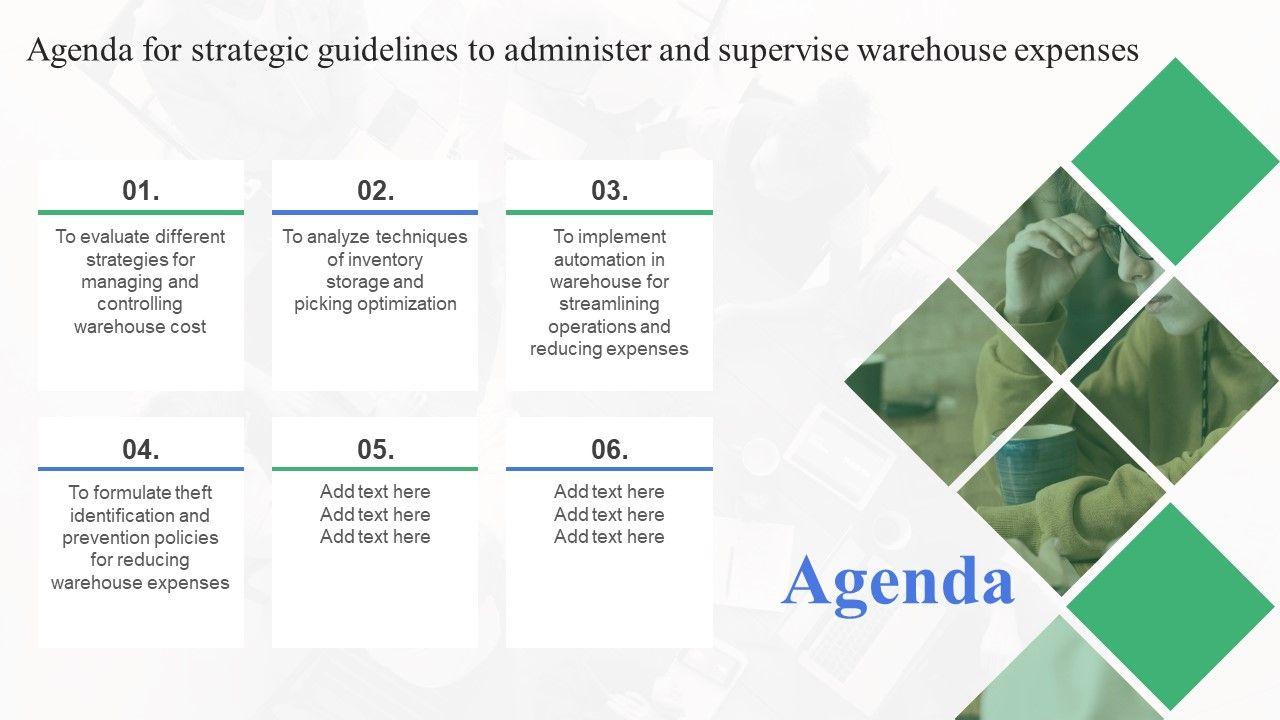 Agenda for strategic guidelines to administer and supervise warehouse expenses

01.

To evaluate different strategies for managing and controlling warehouse cost

02.

To analyze techniques of inventory storage and picking optimization

03.

To implement automation in warehouse for streamlining operations and reducing expenses

04.

To formulate theft identification and prevention policies for reducing warehouse expenses

05.

Add text here
Add text here
Add text here

06.

Add text here
Add text here
Add text here

Agenda